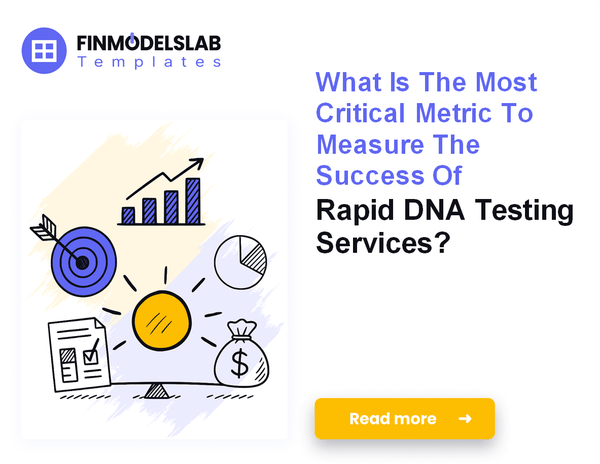 FINMODELSLAB
Templates

What Is The Most Critical Metric To Measure The Success Of Rapid DNA Testing Services?

$

Read more →